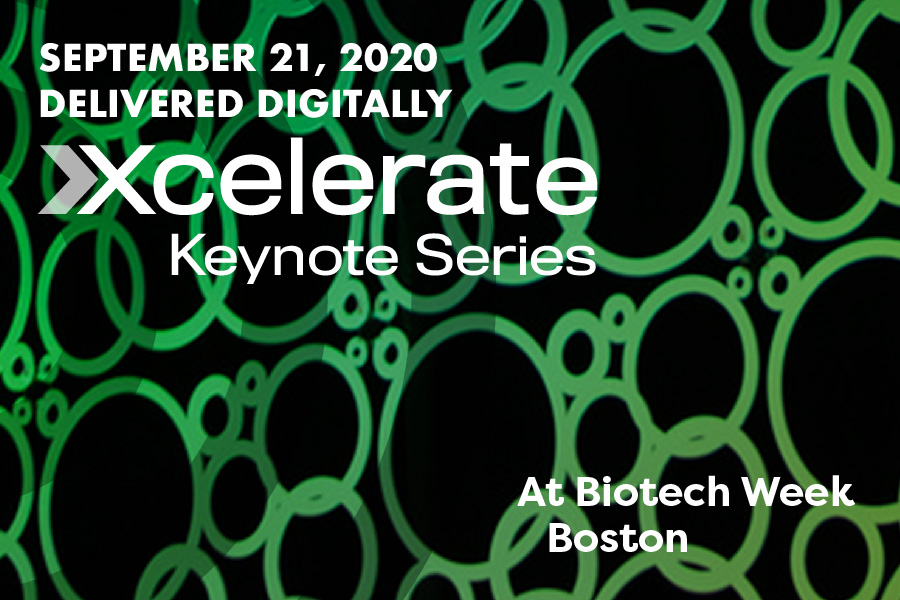 SEPTEMBER 21, 2020
DELIVERED DIGITALLY

Xcelerate
Keynote Series

At Biotech Week
Boston